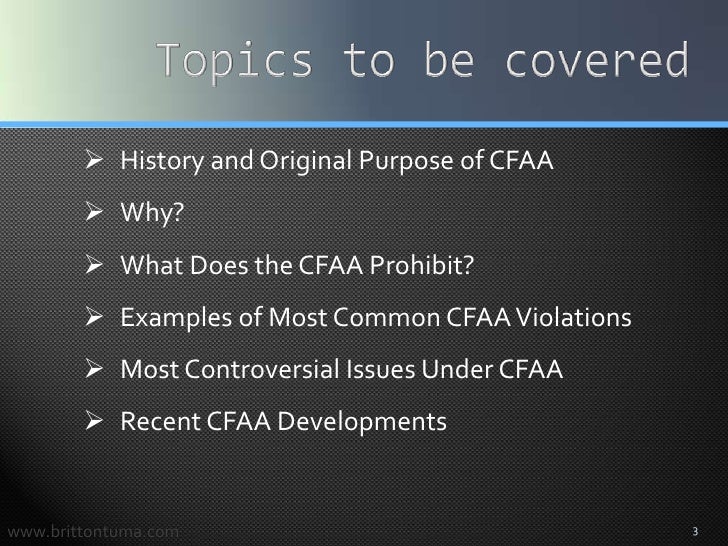 Topics to be covered

➢ History and Original Purpose of CFAA

➢ Why?

➢ What Does the CFAA Prohibit?

➢ Examples of Most Common CFAA Violations

➢ Most Controversial Issues Under CFAA

➢ Recent CFAA Developments

www.brittontuma.com

3